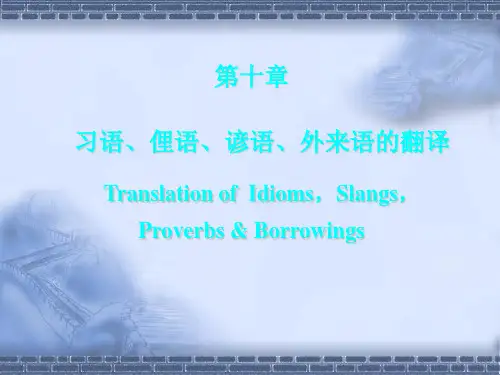 第十章

习语、俚语、谚语、外来语的翻译

Translation of Idioms，Slangs，Proverbs & Borrowings